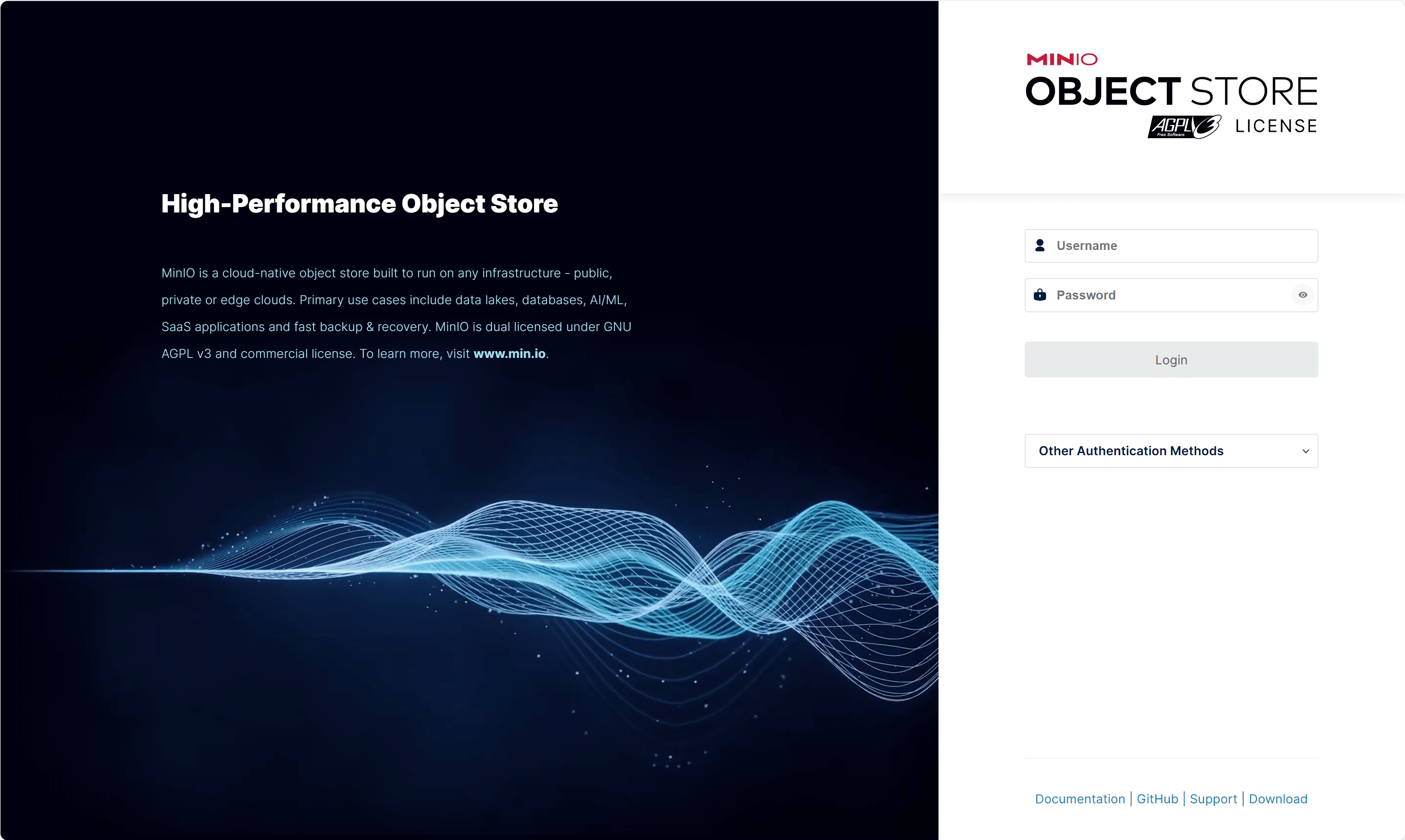 High-Performance Object Store

MinIO is a cloud-native object store built to run on any infrastructure - public, private or edge clouds. Primary use cases include data lakes, databases, AI/ML, SaaS applications and fast backup & recovery. MinIO is dual licensed under GNU AGPL v3 and commercial license. To learn more, visit www.min.io.

MINIO
OBJECT STORE
AGPLv3 Free Software LICENSE

Username

Password

Login

Other Authentication Methods

Documentation | GitHub | Support | Download